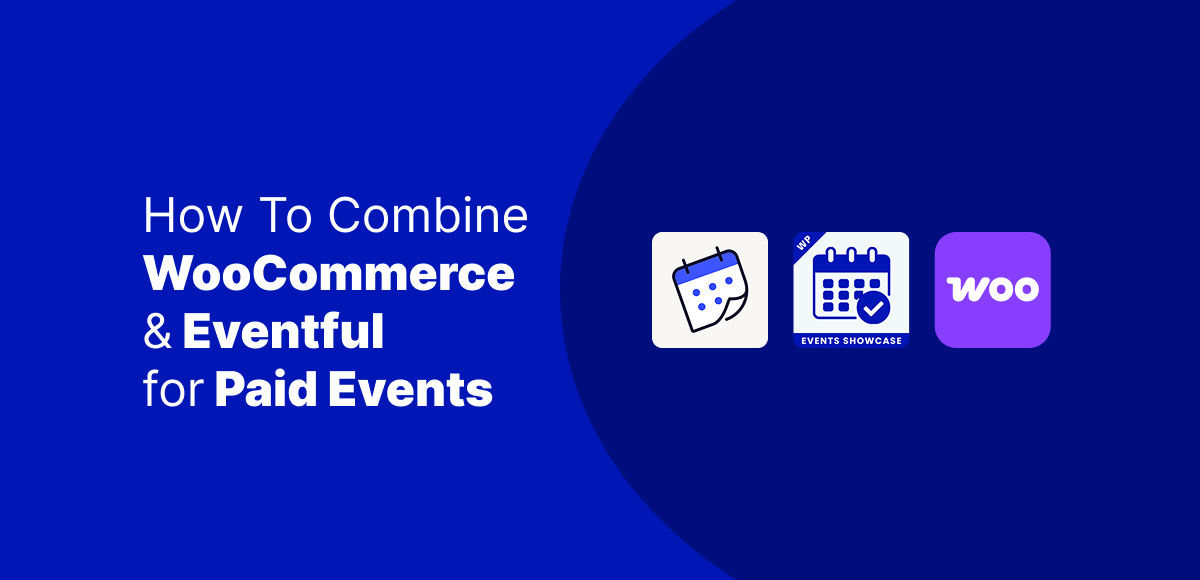 How To Combine
WooCommerce
& Eventful
for Paid Events

WP
EVENTS SHOWCASE

woo